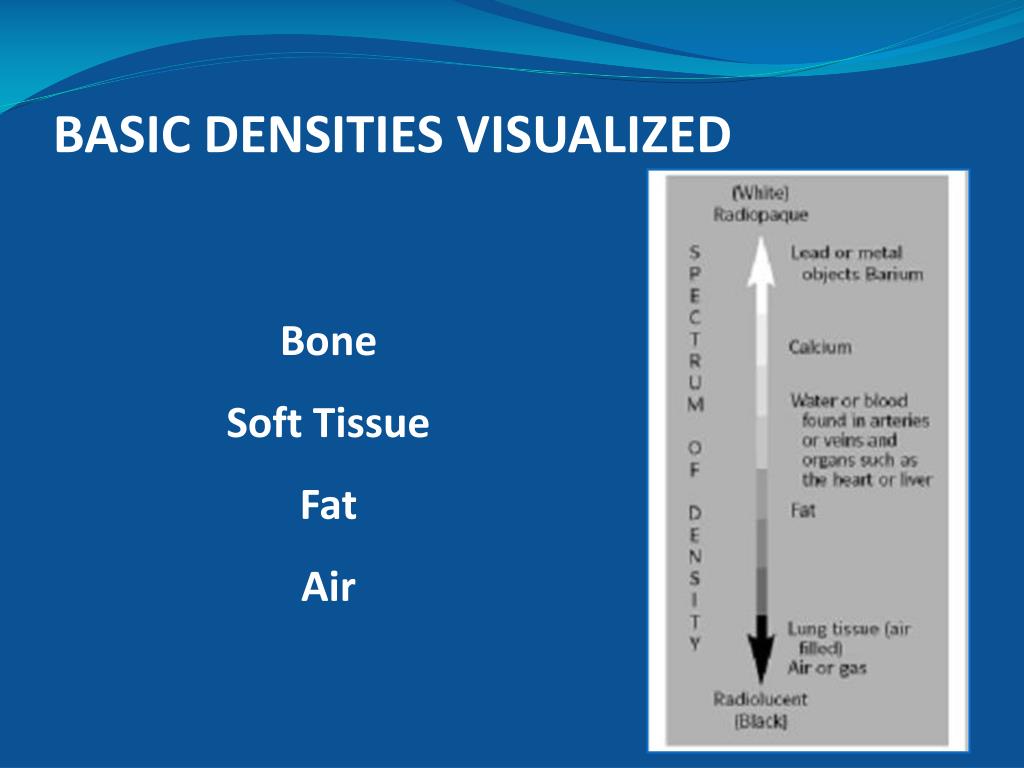 BASIC DENSITIES VISUALIZED

Bone

Soft Tissue

Fat

Air

(White)
Radiopaque

SPECTRUM OF DENSITY

Lead or metal objects Barium

Calcium

Water or blood found in arteries or veins and organs such as the heart or liver

Fat

Lung tissue (air filled)
Air or gas

Radiolucent
(Black)